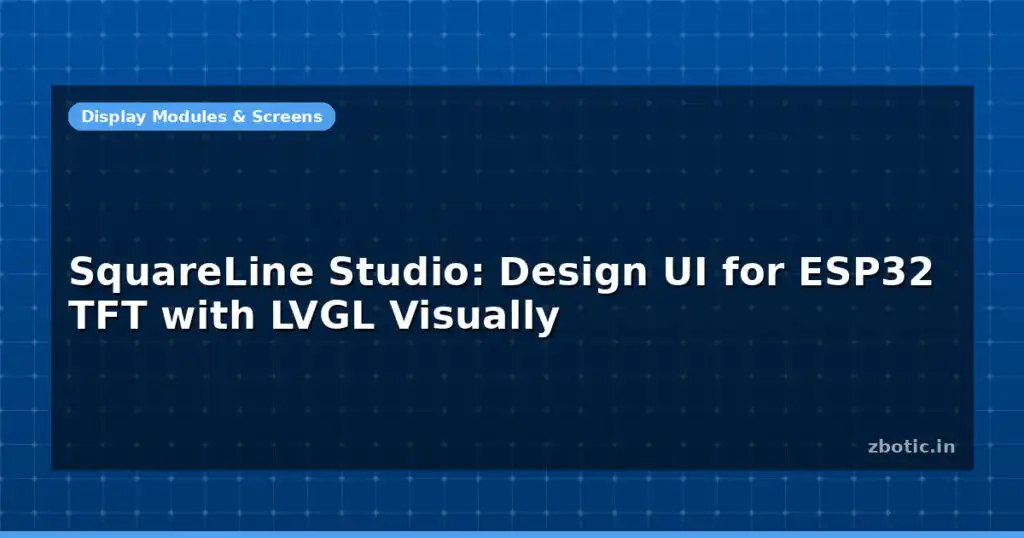 Display Modules & Screens

SquareLine Studio: Design UI for ESP32 TFT with LVGL Visually

zbotic.in